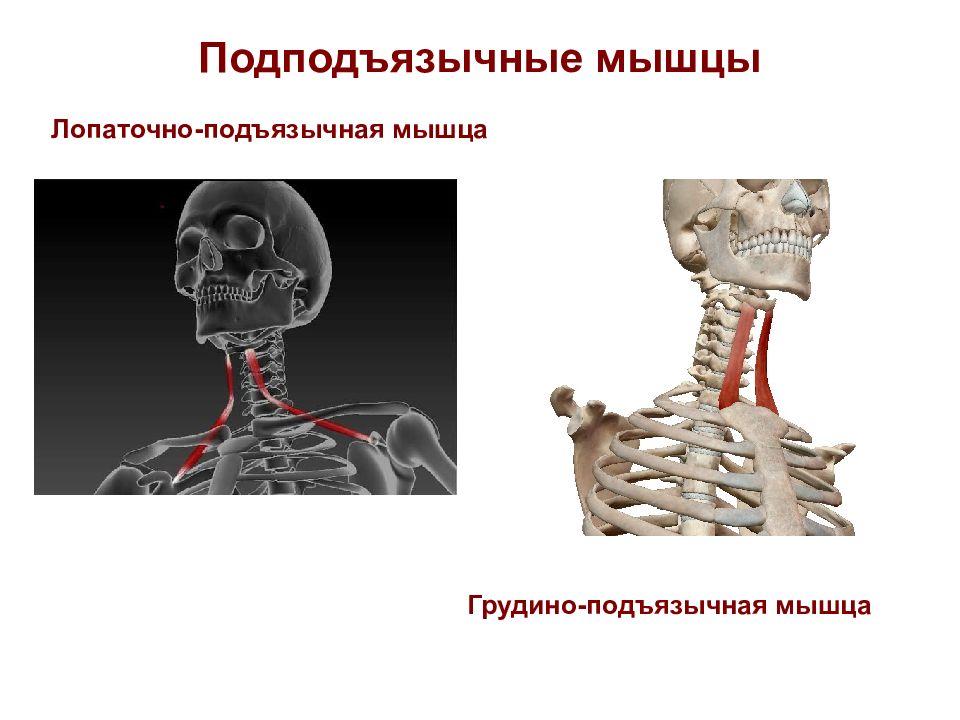 Подподъязычные мышцы

Лопаточно-подъязычная мышца

Грудино-подъязычная мышца